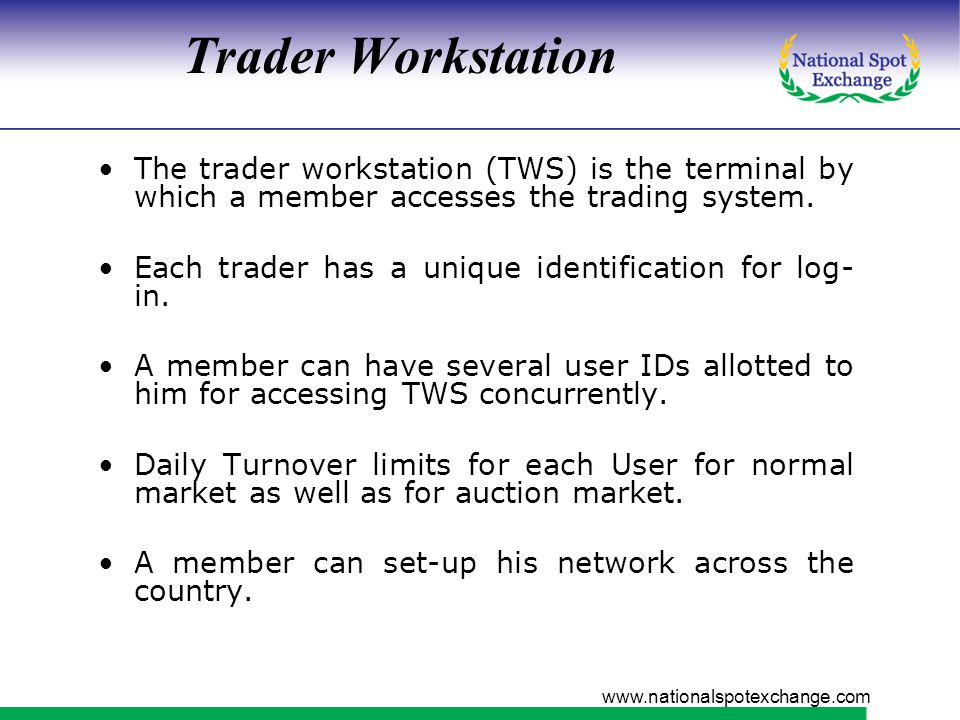 Trader Workstation

National Spot Exchange

• The trader workstation (TWS) is the terminal by which a member accesses the trading system.

• Each trader has a unique identification for log-in.

• A member can have several user IDs allotted to him for accessing TWS concurrently.

• Daily Turnover limits for each User for normal market as well as for auction market.

• A member can set-up his network across the country.

www.nationalspotexchange.com